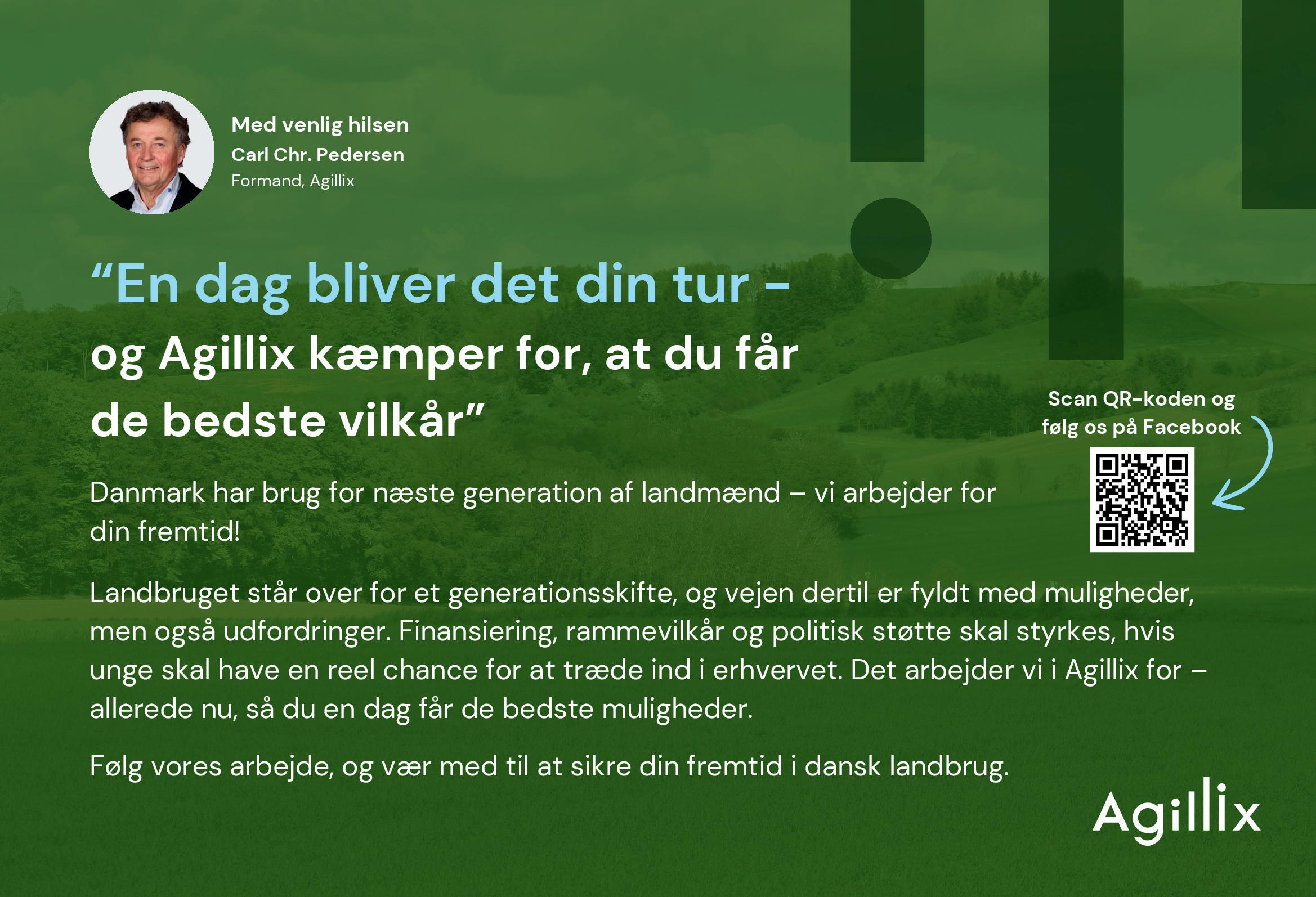 Med venlig hilsen
Carl Chr. Pedersen
Formand, Agillix

“En dag bliver det din tur -
og Agillix kæmper for, at du får de bedste vilkår”

Scan QR-koden og følg os på Facebook

Danmark har brug for næste generation af landmænd – vi arbejder for din fremtid!

Landbruget står over for et generationsskifte, og vejen dertil er fyldt med muligheder, men også udfordringer. Finansiering, rammevilkår og politisk støtte skal styrkes, hvis unge skal have en reel chance for at træde ind i erhvervet. Det arbejder vi i Agillix for – allerede nu, så du en dag får de bedste muligheder.

Følg vores arbejde, og vær med til at sikre din fremtid i dansk landbrug.

Agillix